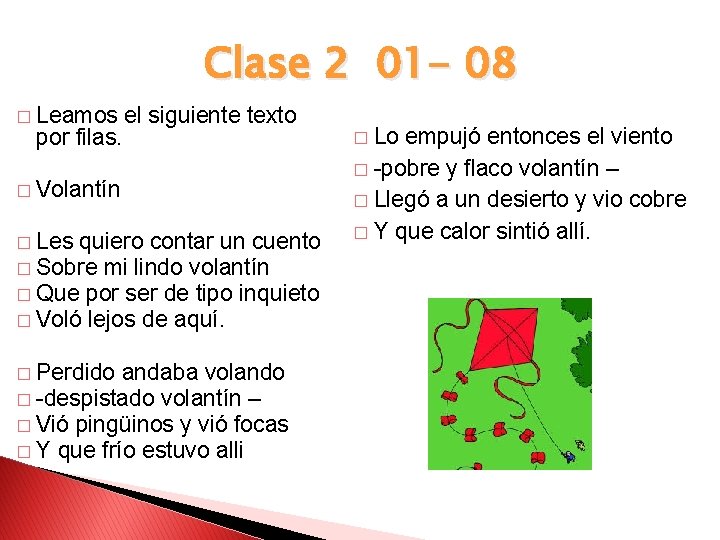 Clase 2 01- 08

□ Leamos el siguiente texto por filas.

□ Volantín

□ Les quiero contar un cuento
□ Sobre mi lindo volantín
□ Que por ser de tipo inquieto
□ Voló lejos de aquí.

□ Perdido andaba volando
□ -despistado volantín –
□ Vió pingüinos y vió focas
□ Y que frío estuvo alli

□ Lo empujó entonces el viento
□ -pobre y flaco volantín –
□ Llegó a un desierto y vio cobre
□ Y que calor sintió allí.